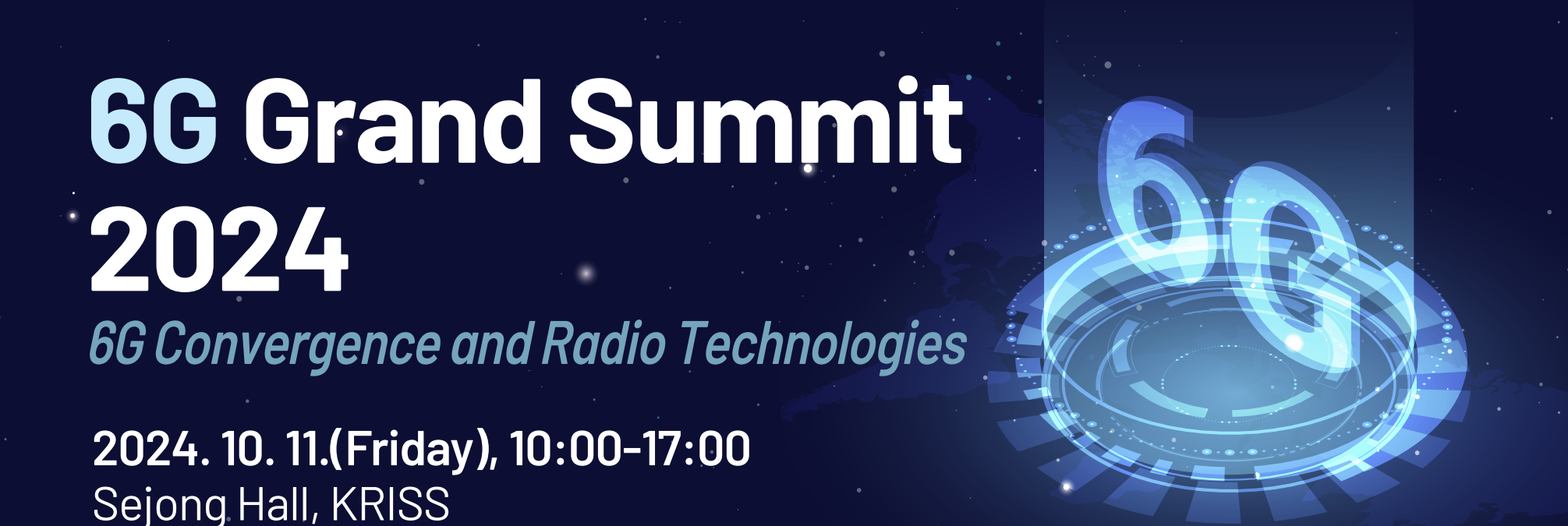 6G Grand Summit 2024

6G Convergence and Radio Technologies

2024. 10. 11.(Friday), 10:00-17:00

Sejong Hall, KRISS

6G